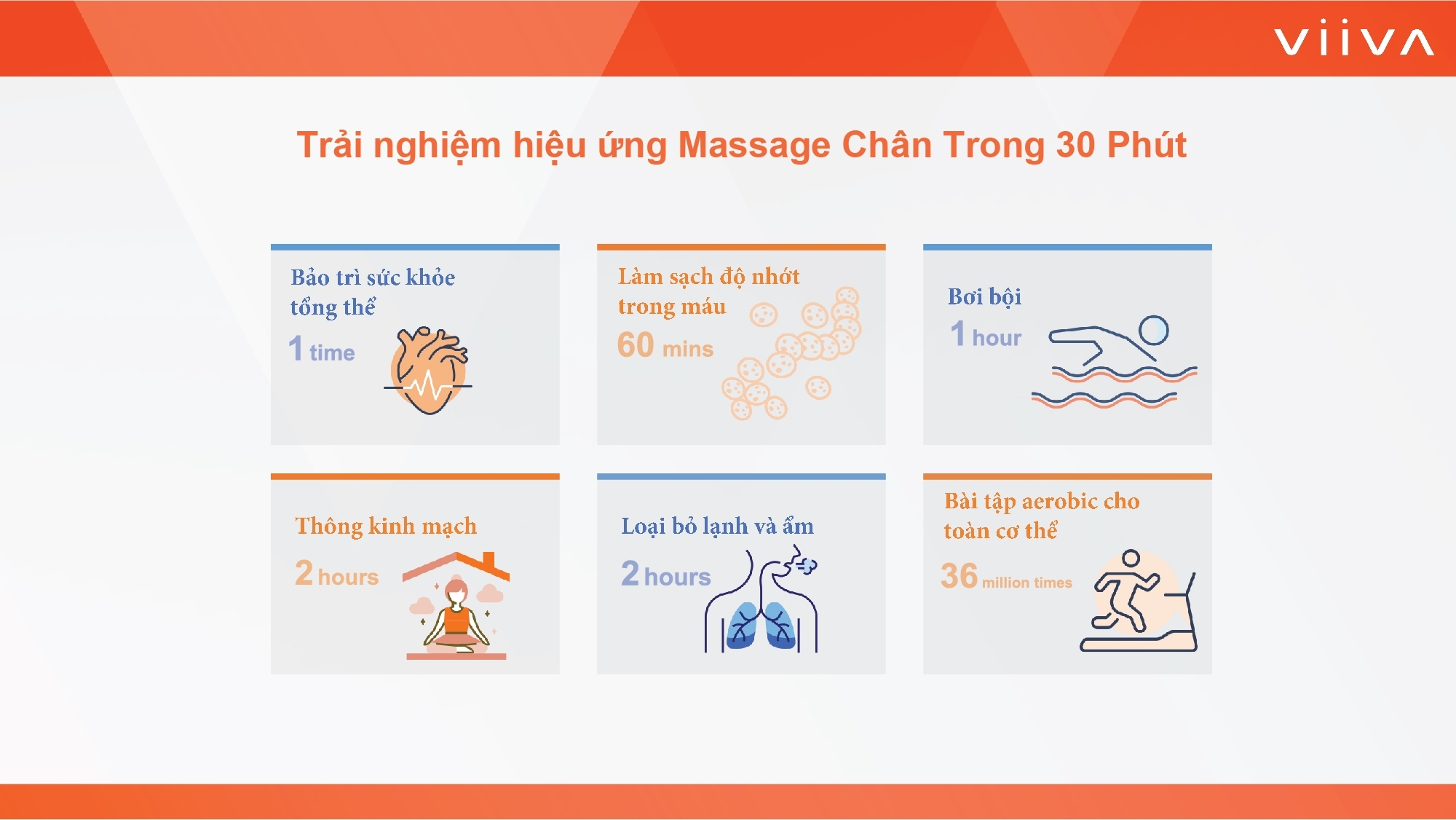 viiva

Trải nghiệm hiệu ứng Massage Chân Trong 30 Phút

Bảo trì sức khỏe tổng thể
1 time

Làm sạch độ nhớt trong máu
60 mins

Bơi bội
1 hour

Thông kinh mạch
2 hours

Loại bỏ lạnh và ẩm
2 hours

Bài tập aerobic cho toàn cơ thể
36 million times